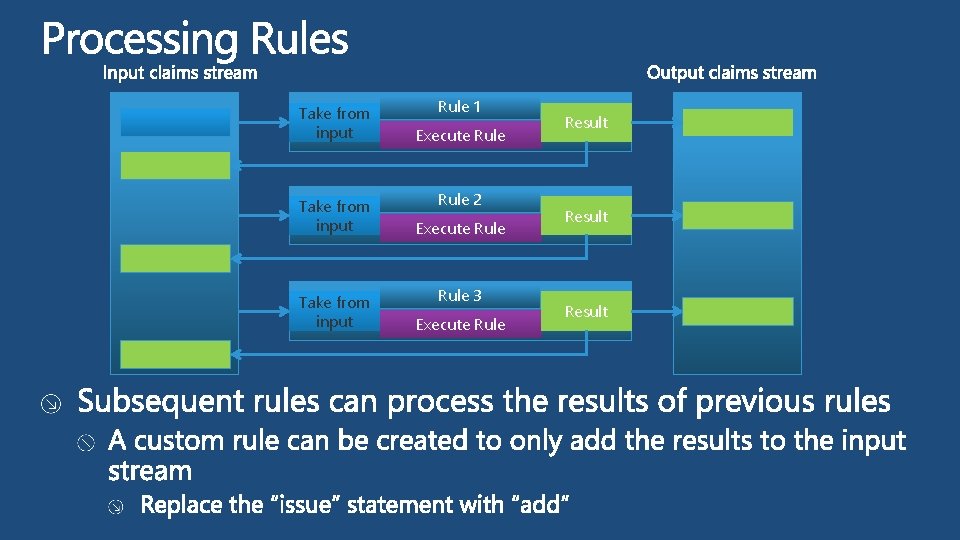 Processing Rules

Input claims stream

Output claims stream

Take from input

Rule 1

Execute Rule

Result

Take from input

Rule 2

Execute Rule

Result

Take from input

Rule 3

Execute Rule

Result

Subsequent rules can process the results of previous rules

A custom rule can be created to only add the results to the input stream

Replace the “issue” statement with “add”